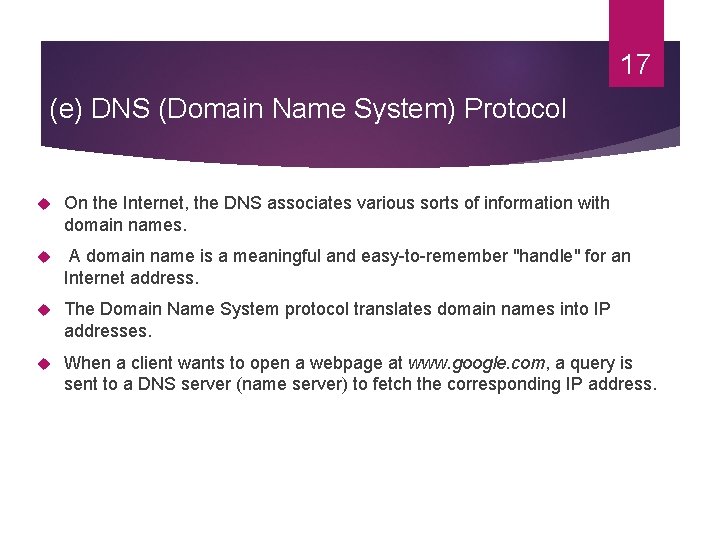 17

(e) DNS (Domain Name System) Protocol

On the Internet, the DNS associates various sorts of information with domain names.

A domain name is a meaningful and easy-to-remember "handle" for an Internet address.

The Domain Name System protocol translates domain names into IP addresses.

When a client wants to open a webpage at www.google.com, a query is sent to a DNS server (name server) to fetch the corresponding IP address.